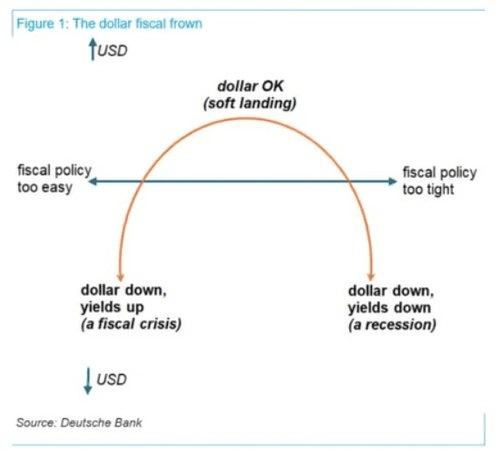 Figure 1: The dollar fiscal frown

USD

dollar OK
(soft landing)

fiscal policy too easy

fiscal policy too tight

dollar down, yields up
(a fiscal crisis)

dollar down, yields down
(a recession)

USD

Source: Deutsche Bank